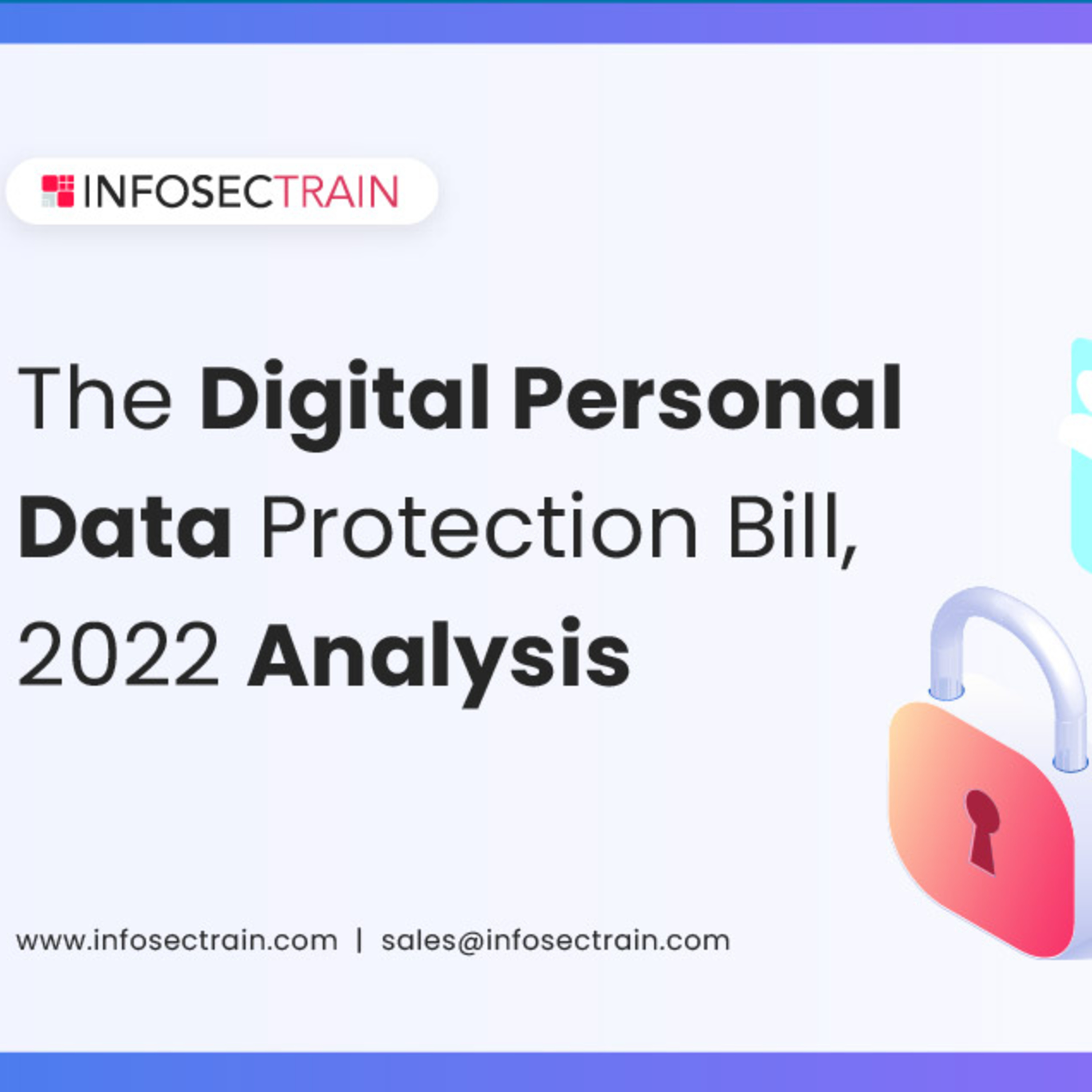 INFOSECTRAIN

The Digital Personal Data Protection Bill, 2022 Analysis

www.infosectrain.com | sales@infosectrain.com